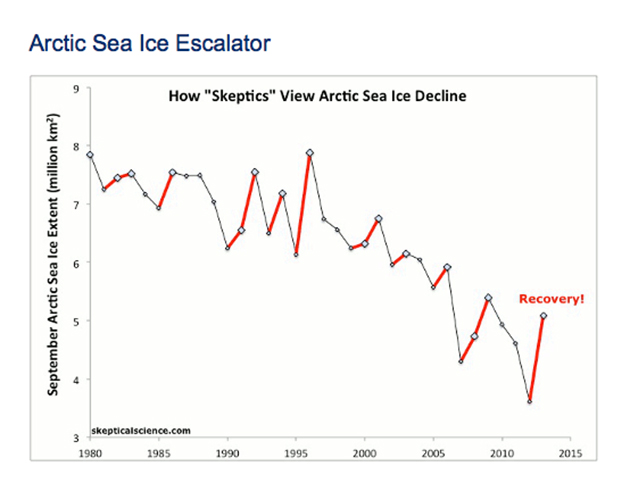 Arctic Sea Ice Escalator

How "Skeptics" View Arctic Sea Ice Decline

September Arctic Sea Ice Extent (million km²)

9
8
7
6
5
4
3

Recovery!

skepticalscience.com

1980 1985 1990 1995 2000 2005 2010 2015